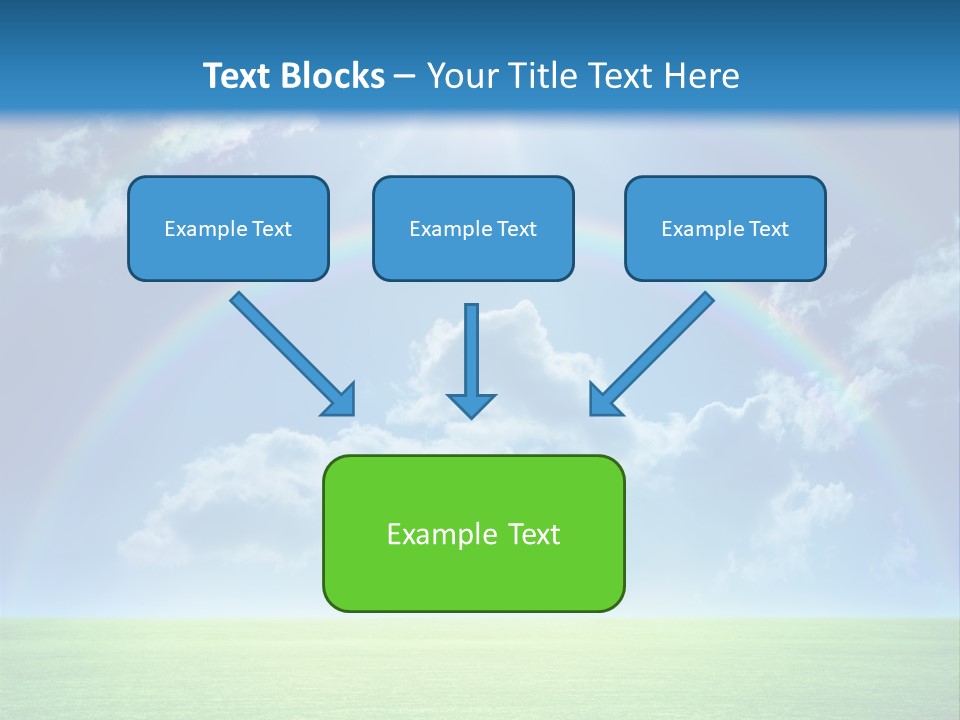 Text Blocks – Your Title Text Here

Example Text

Example Text

Example Text

Example Text